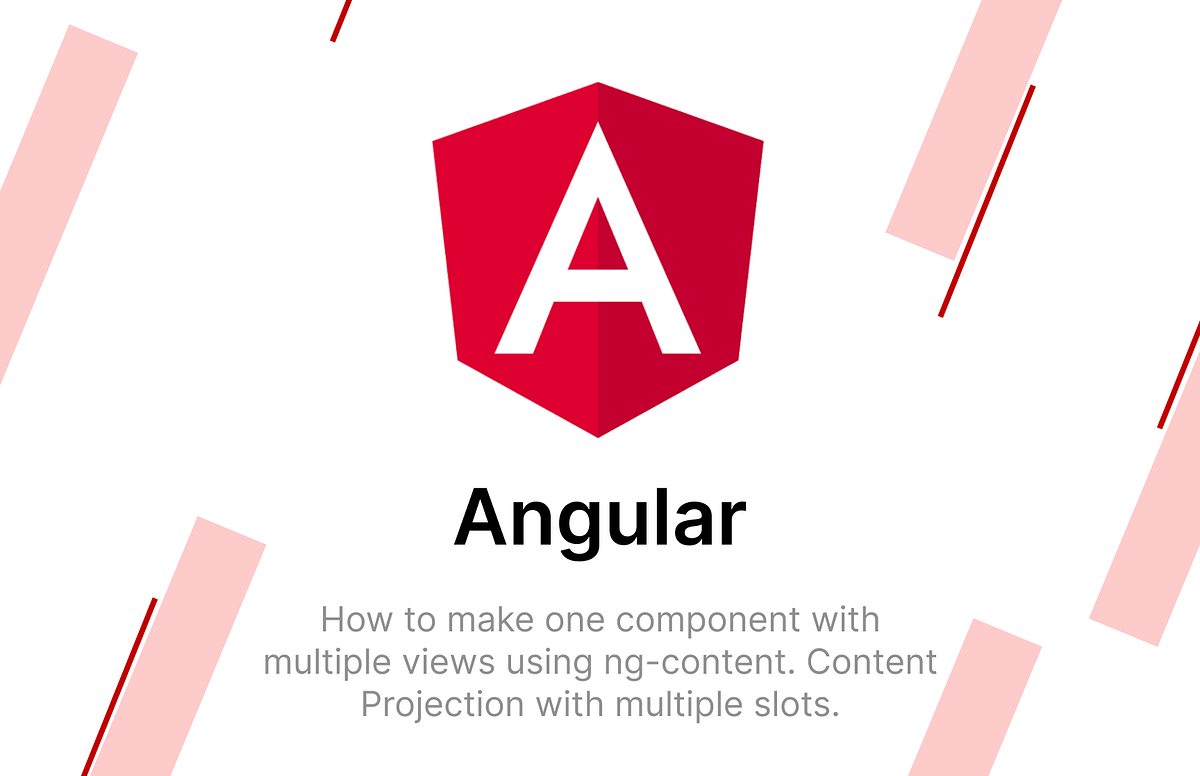 A

Angular

How to make one component with multiple views using ng-content. Content Projection with multiple slots.